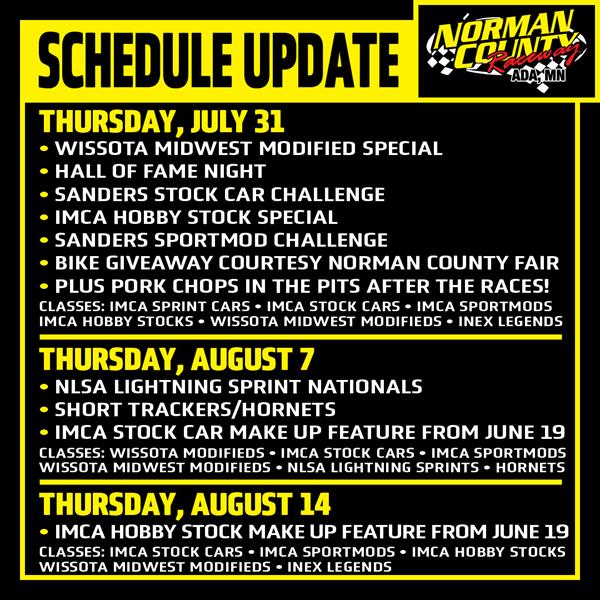 SCHEDULE UPDATE

NORMAN COUNTY Raceway ADA, MN

THURSDAY, JULY 31
• WISSOTA MIDWEST MODIFIED SPECIAL
• HALL OF FAME NIGHT
• SANDERS STOCK CAR CHALLENGE
• IMCA HOBBY STOCK SPECIAL
• SANDERS SPORTMOD CHALLENGE
• BIKE GIVEAWAY COURTESY NORMAN COUNTY FAIR
• PLUS PORK CHOPS IN THE PITS AFTER THE RACES!
CLASSES: IMCA SPRINT CARS • IMCA STOCK CARS • IMCA SPORTMODS IMCA HOBBY STOCKS • WISSOTA MIDWEST MODIFIEDS • INEX LEGENDS

THURSDAY, AUGUST 7
• NLSA LIGHTNING SPRINT NATIONALS
• SHORT TRACKERS/HORNETS
• IMCA STOCK CAR MAKE UP FEATURE FROM JUNE 19
CLASSES: WISSOTA MODIFIEDS • IMCA STOCK CARS • IMCA SPORTMODS WISSOTA MIDWEST MODIFIEDS • NLSA LIGHTNING SPRINTS • HORNETS

THURSDAY, AUGUST 14
• IMCA HOBBY STOCK MAKE UP FEATURE FROM JUNE 19
CLASSES: IMCA STOCK CARS • IMCA SPORTMODS • IMCA HOBBY STOCKS WISSOTA MIDWEST MODIFIEDS • INEX LEGENDS